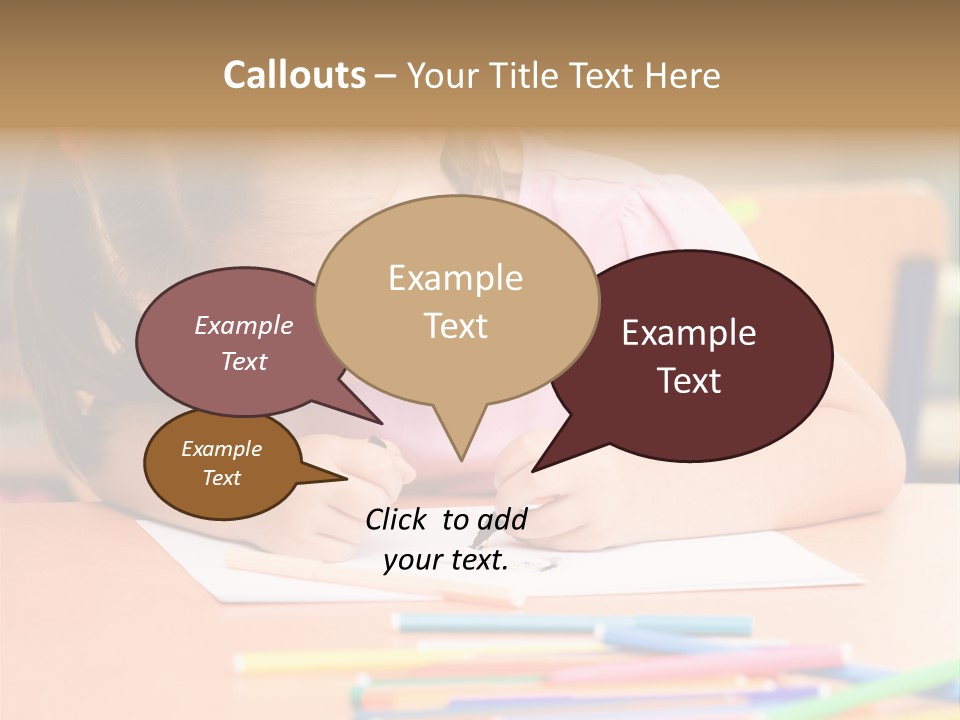 Callouts – Your Title Text Here

Example Text

Example Text

Example Text

Example Text

Click to add your text.